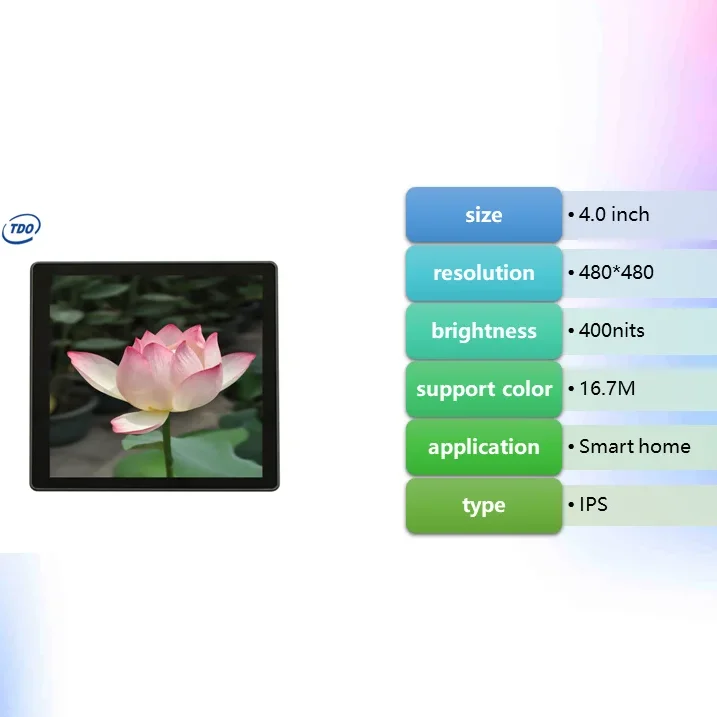 TDO

| size | • 4.0 inch |
|---|---|
| resolution | • 480*480 |
| brightness | • 400nits |
| support color | • 16.7M |
| application | • Smart home |
| type | • IPS |